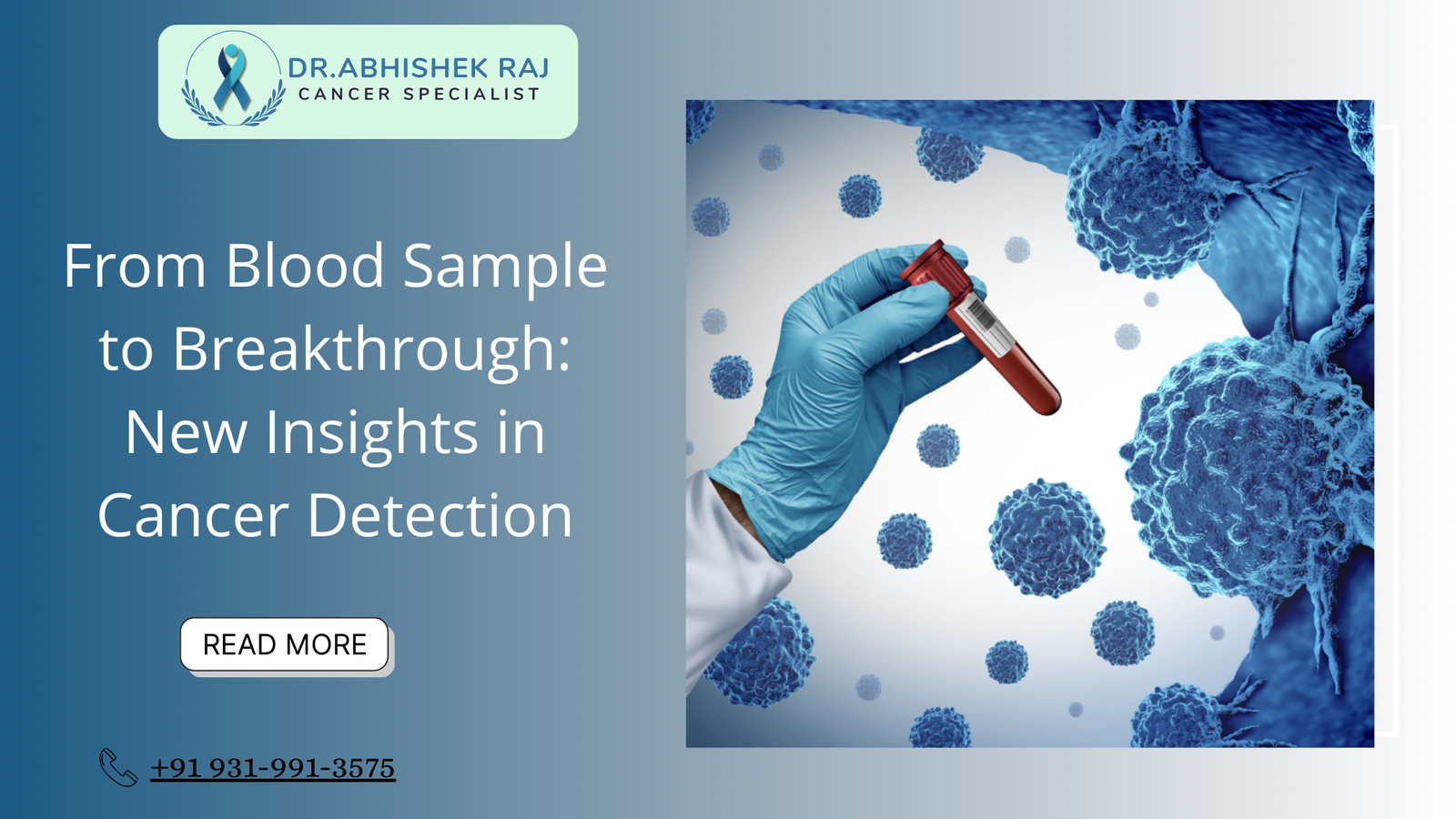 DR.ABHISHEK RAJ
CANCER SPECIALIST

From Blood Sample to Breakthrough: New Insights in Cancer Detection

READ MORE

+91 931-991-3575